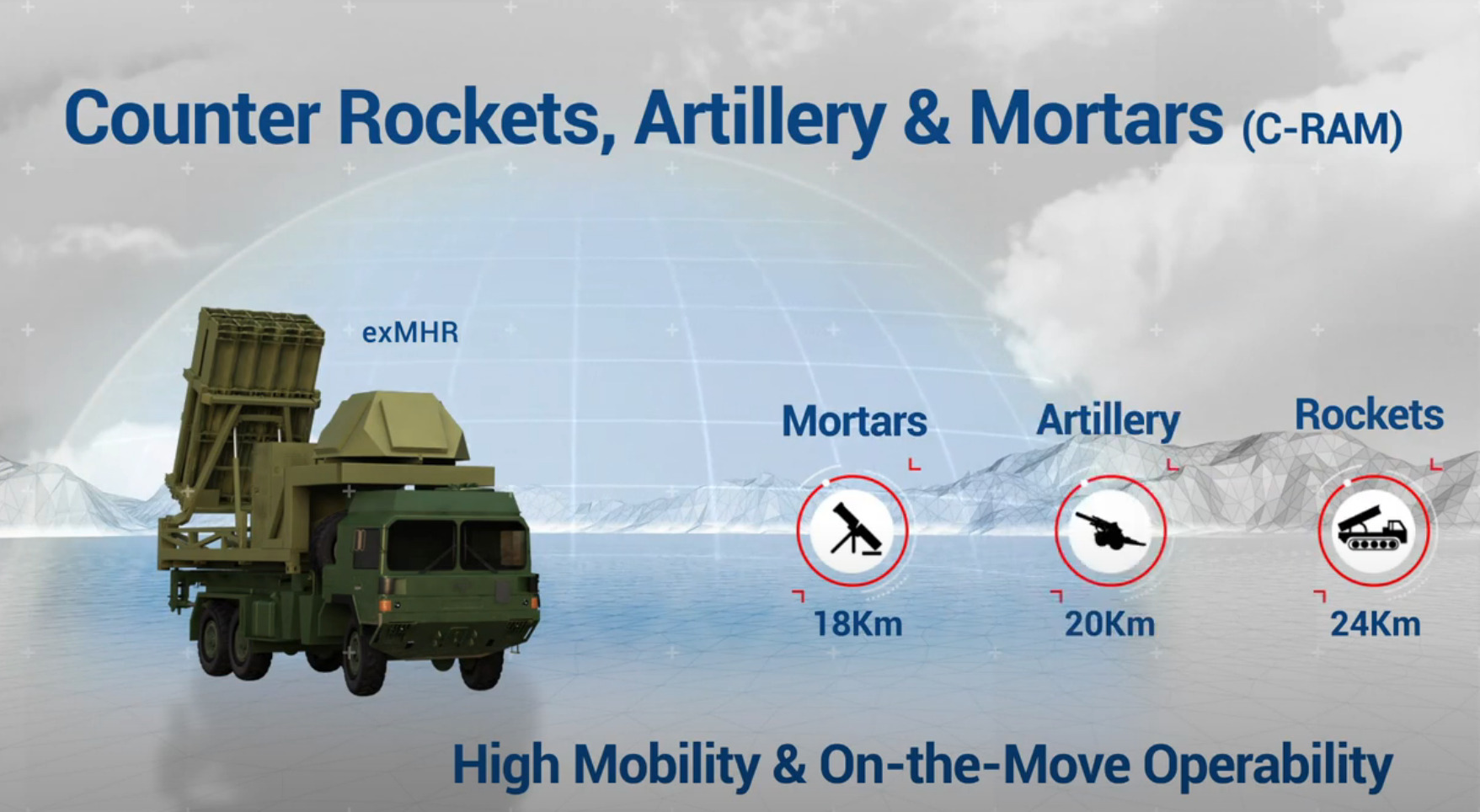 Counter Rockets, Artillery & Mortars (C-RAM)

exMHR

Mortars
18Km

Artillery
20Km

Rockets
24Km

High Mobility & On-the-Move Operability